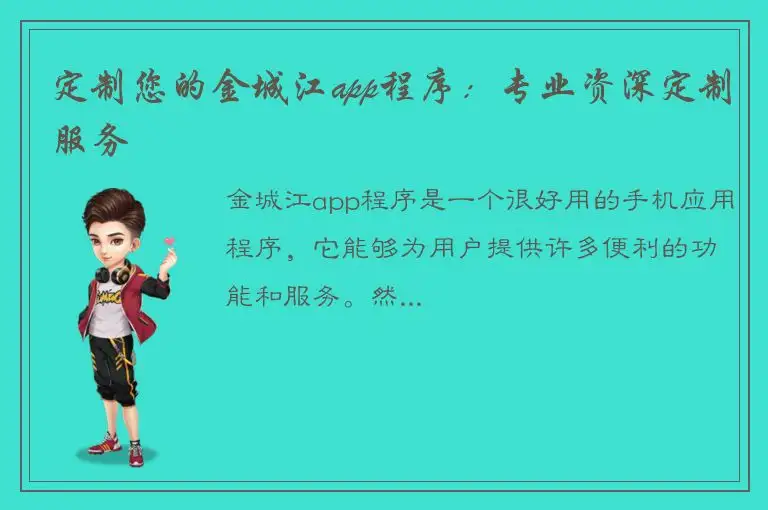 定制您的金城江app程序：专业资深定制服务

金城江app程序是一个很好用的手机应用程序，它能够为用户提供许多便利的功能和服务。然...